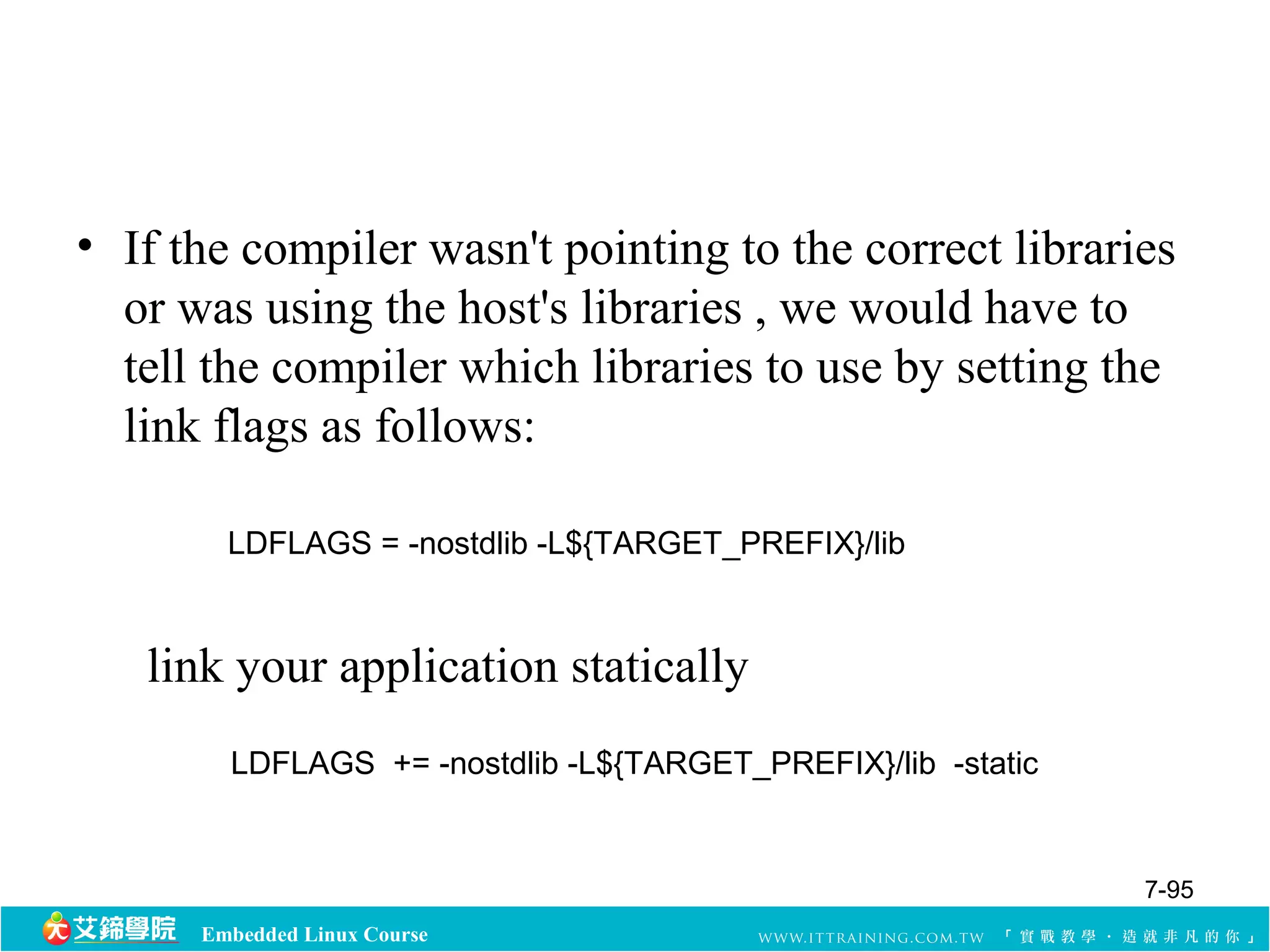 • If the compiler wasn't pointing to the correct libraries or was using the host's libraries , we would have to tell the compiler which libraries to use by setting the link flags as follows:

LDFLAGS = -nostdlib -L${TARGET_PREFIX}/lib

link your application statically

LDFLAGS += -nostdlib -L${TARGET_PREFIX}/lib -static

7-95

艾鍗學院 Embedded Linux Course WWW.ITTRAINING.COM.TW 「實戰教學．造就非凡的你」